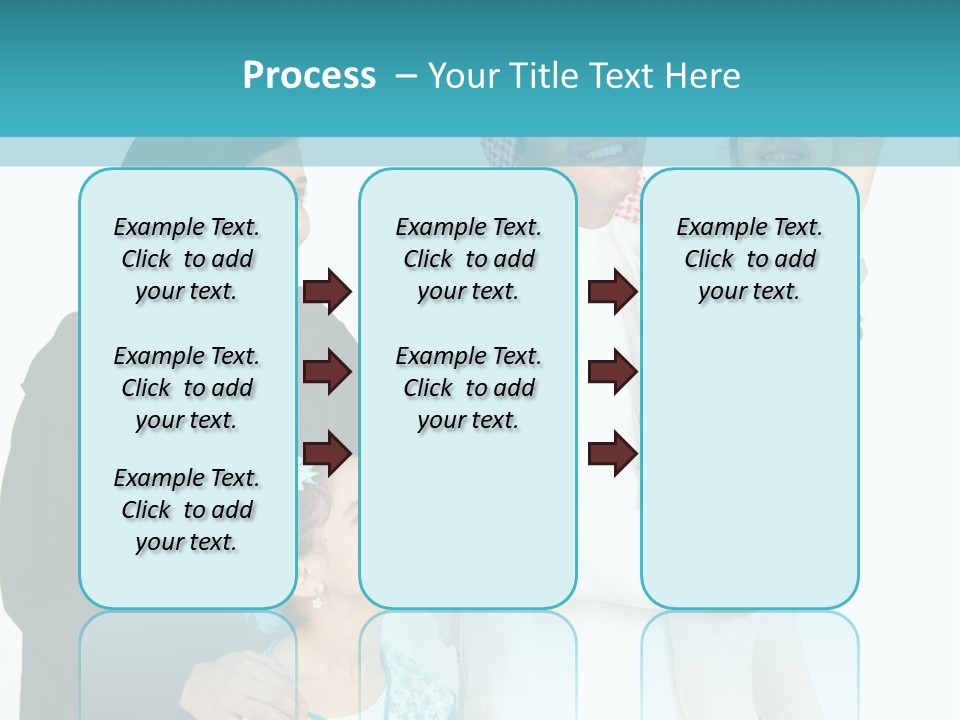 Process – Your Title Text Here

Example Text. Click to add your text.

Example Text. Click to add your text.

Example Text. Click to add your text.

Example Text. Click to add your text.

Example Text. Click to add your text.

Example Text. Click to add your text.